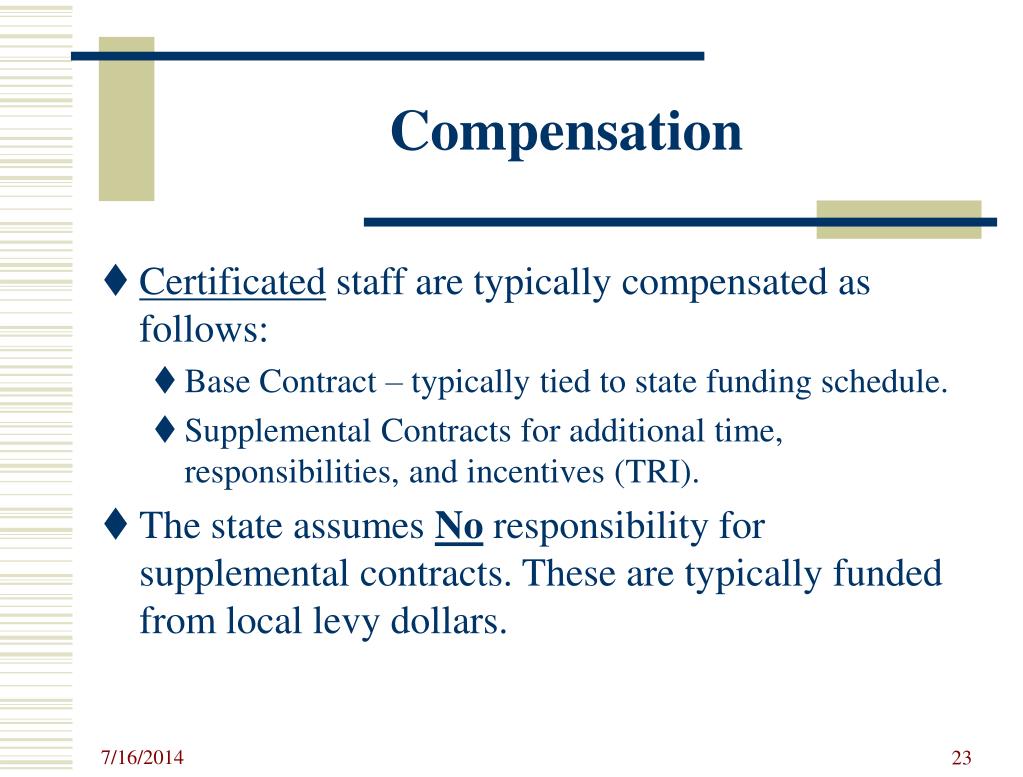 Compensation

♦ Certificated staff are typically compensated as follows:

♦ Base Contract – typically tied to state funding schedule.

♦ Supplemental Contracts for additional time, responsibilities, and incentives (TRI).

♦ The state assumes No responsibility for supplemental contracts. These are typically funded from local levy dollars.

7/16/2014

23